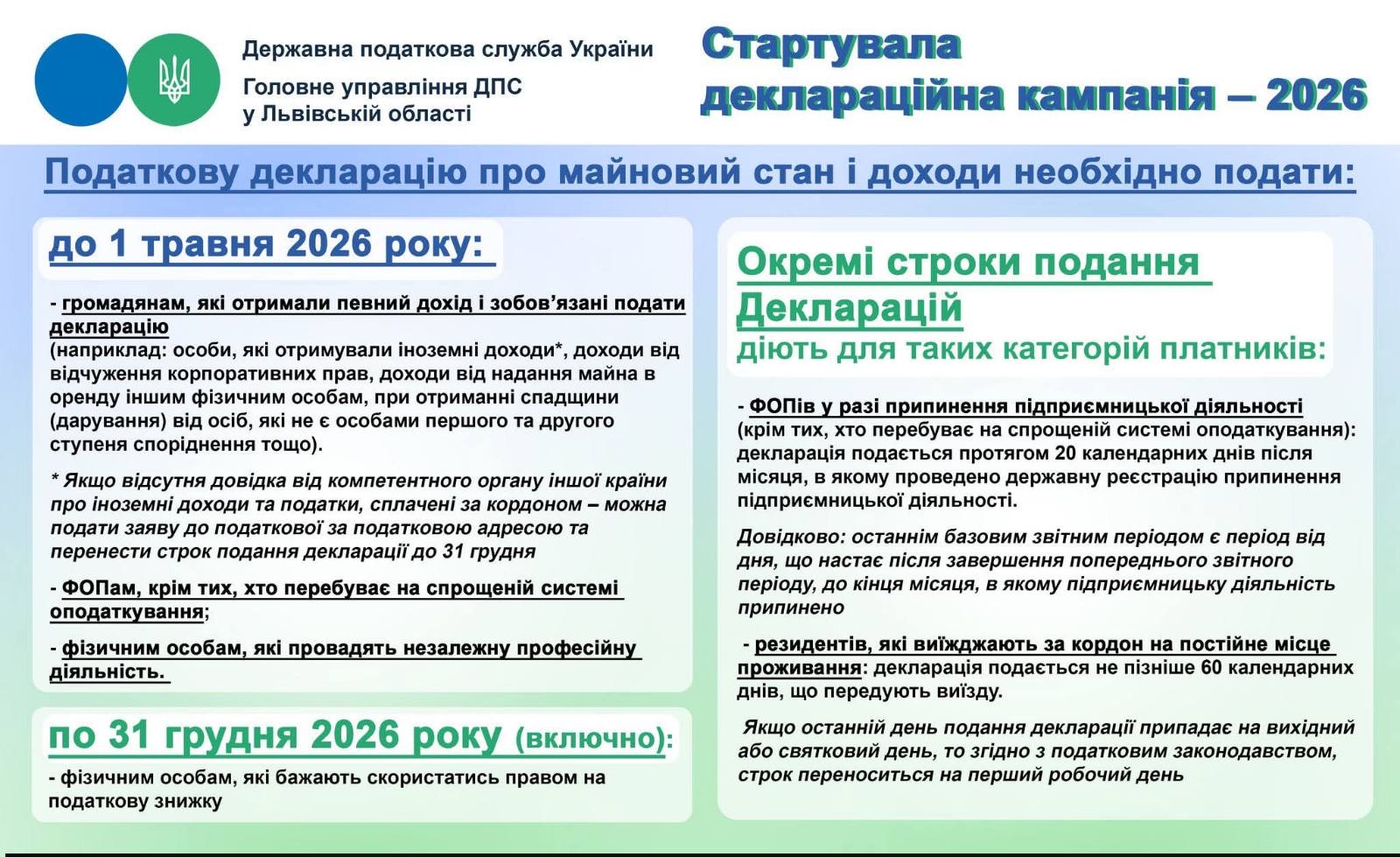 Державна податкова служба України
Головне управління ДПС у Львівській області

Стартувала деклараційна кампанія – 2026

Податкову декларацію про майновий стан і доходи необхідно подати:

до 1 травня 2026 року:

- громадянам, які отримали певний дохід і зобов'язані подати декларацію (наприклад: особи, які отримували іноземні доходи*, доходи від відчуження корпоративних прав, доходи від надання майна в оренду іншим фізичним особам, при отриманні спадщини (дарування) від осіб, які не є особами першого та другого ступеня споріднення тощо).

* Якщо відсутня довідка від компетентного органу іншої країни про іноземні доходи та податки, сплачені за кордоном – можна подати заяву до податкової за податковою адресою та перенести строк подання декларації до 31 грудня

- ФОПам, крім тих, хто перебуває на спрощеній системі оподаткування;

- фізичним особам, які провадять незалежну професійну діяльність.

по 31 грудня 2026 року (включно):

- фізичним особам, які бажають скористатись правом на податкову знижку

Окремі строки подання Декларацій діють для таких категорій платників:

- ФОПів у разі припинення підприємницької діяльності (крім тих, хто перебуває на спрощеній системі оподаткування): декларація подається протягом 20 календарних днів після місяця, в якому проведено державну реєстрацію припинення підприємницької діяльності.

Довідково: останнім базовим звітним періодом є період від дня, що настає після завершення попереднього звітного періоду, до кінця місяця, в якому підприємницьку діяльність припинено

- резидентів, які виїжджають за кордон на постійне місце проживання: декларація подається не пізніше 60 календарних днів, що передують виїзду.

Якщо останній день подання декларації припадає на вихідний або святковий день, то згідно з податковим законодавством, строк переноситься на перший робочий день